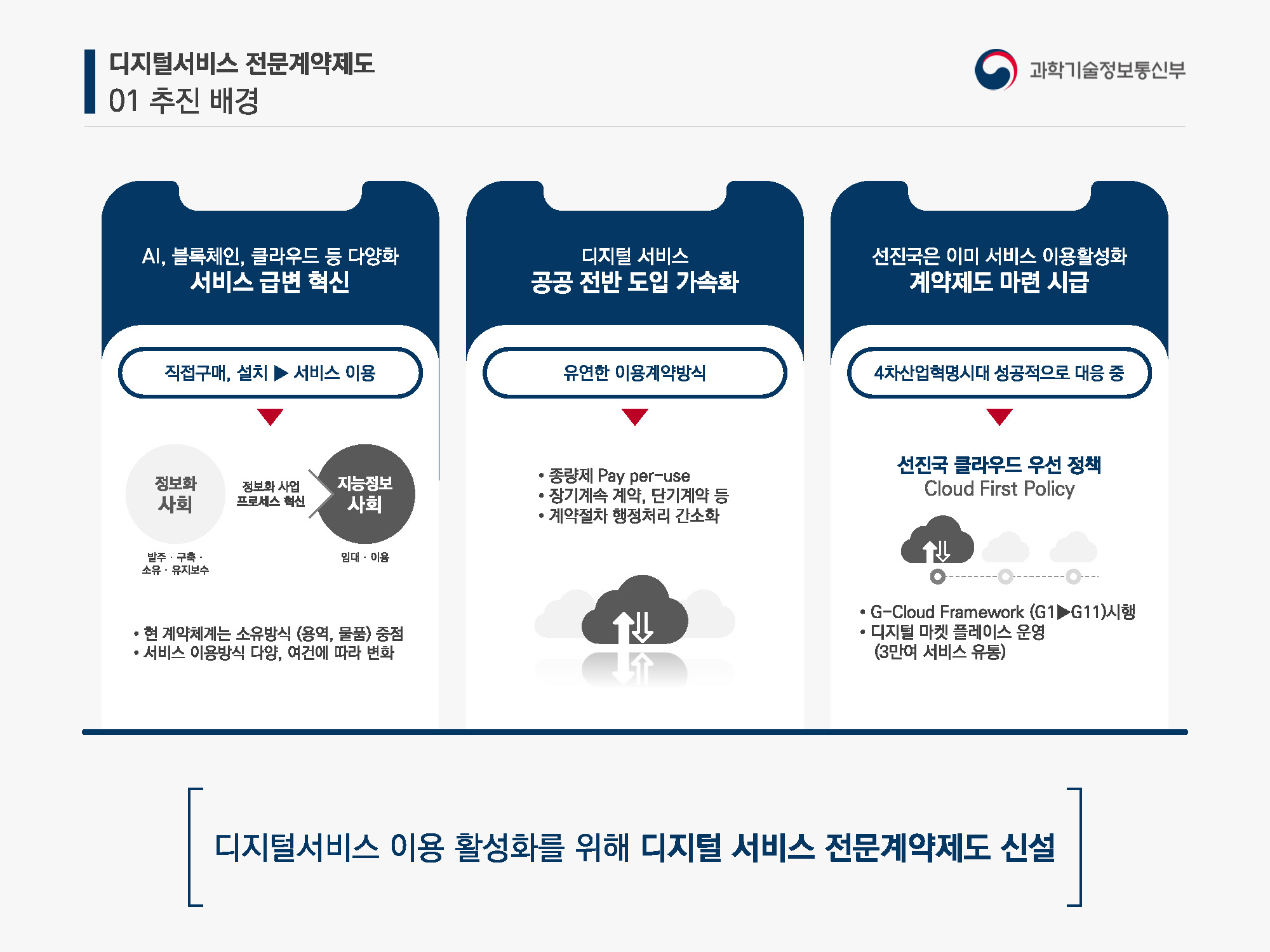 디지털서비스 전문계약제도
01 추진 배경

과학기술정보통신부

AI, 블록체인, 클라우드 등 다양화
서비스 급변 혁신

직접구매, 설치 ▶ 서비스 이용

정보화 사회

정보화 사업 프로세스 혁신

지능정보 사회

발주 · 구축 · 소유 · 유지보수

임대 · 이용

• 현 계약체계는 소유방식 (용역, 물품) 중점
• 서비스 이용방식 다양, 여건에 따라 변화

디지털 서비스
공공 전반 도입 가속화

유연한 이용계약방식

• 종량제 Pay per-use
• 장기계속 계약, 단기계약 등
• 계약절차 행정처리 간소화

선진국은 이미 서비스 이용활성화
계약제도 마련 시급

4차산업혁명시대 성공적으로 대응 중

선진국 클라우드 우선 정책
Cloud First Policy

• G-Cloud Framework (G1▶G11)시행
• 디지털 마켓 플레이스 운영 (3만여 서비스 유통)

디지털서비스 이용 활성화를 위해 디지털 서비스 전문계약제도 신설